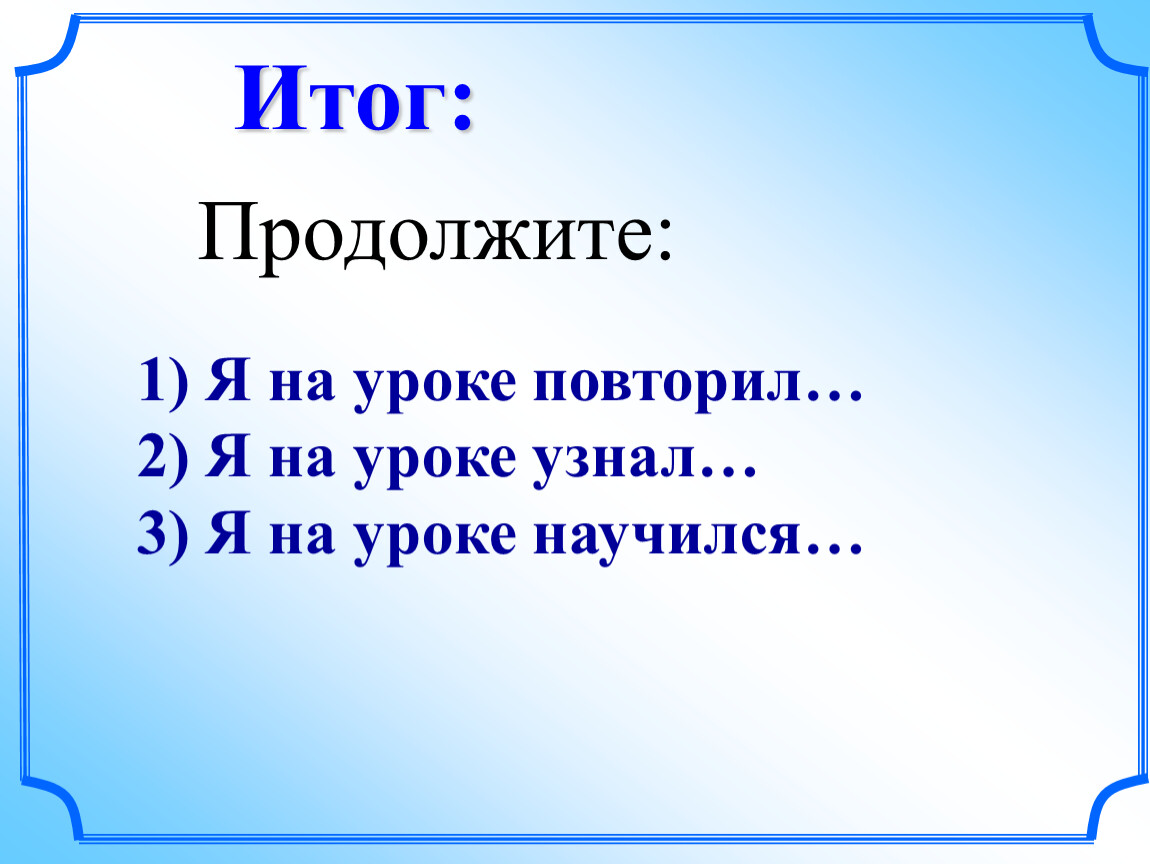 Итог:

Продолжите:

1) Я на уроке повторил…
2) Я на уроке узнал…
3) Я на уроке научился…